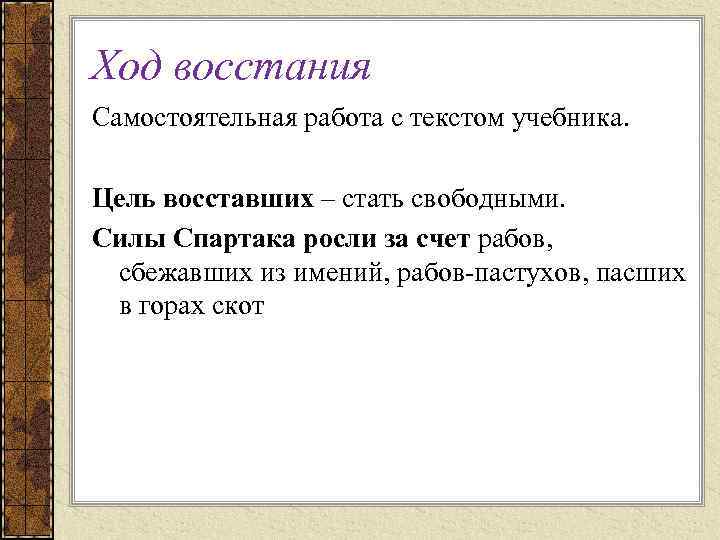 Ход восстания

Самостоятельная работа с текстом учебника.

Цель восставших – стать свободными.

Силы Спартака росли за счет рабов, сбежавших из имений, рабов-пастухов, пасших в горах скот